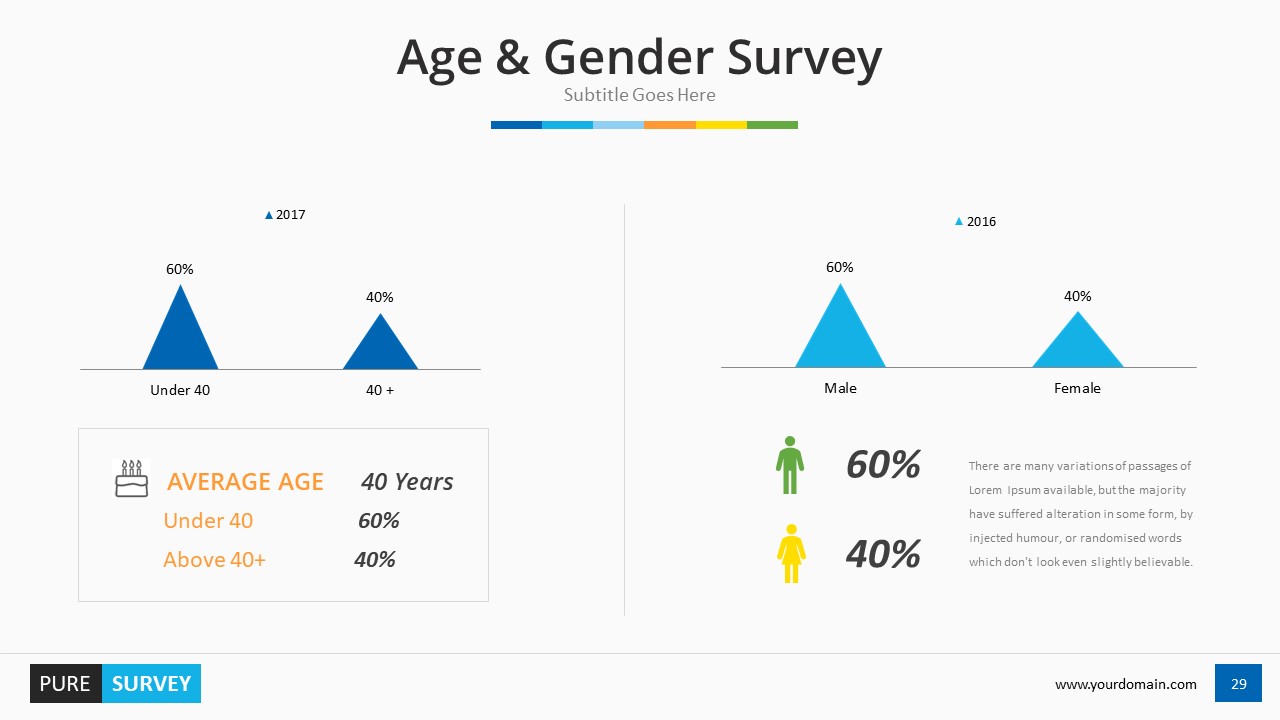 Age & Gender Survey
Subtitle Goes Here

2017

60%

40%

Under 40

40 +

AVERAGE AGE 40 Years

Under 40 60%

Above 40+ 40%

2016

60%

40%

Male

Female

60%

40%

There are many variations of passages of Lorem Ipsum available, but the majority have suffered alteration in some form, by injected humour, or randomised words which don't look even slightly believable.

PURE SURVEY

www.yourdomain.com

29